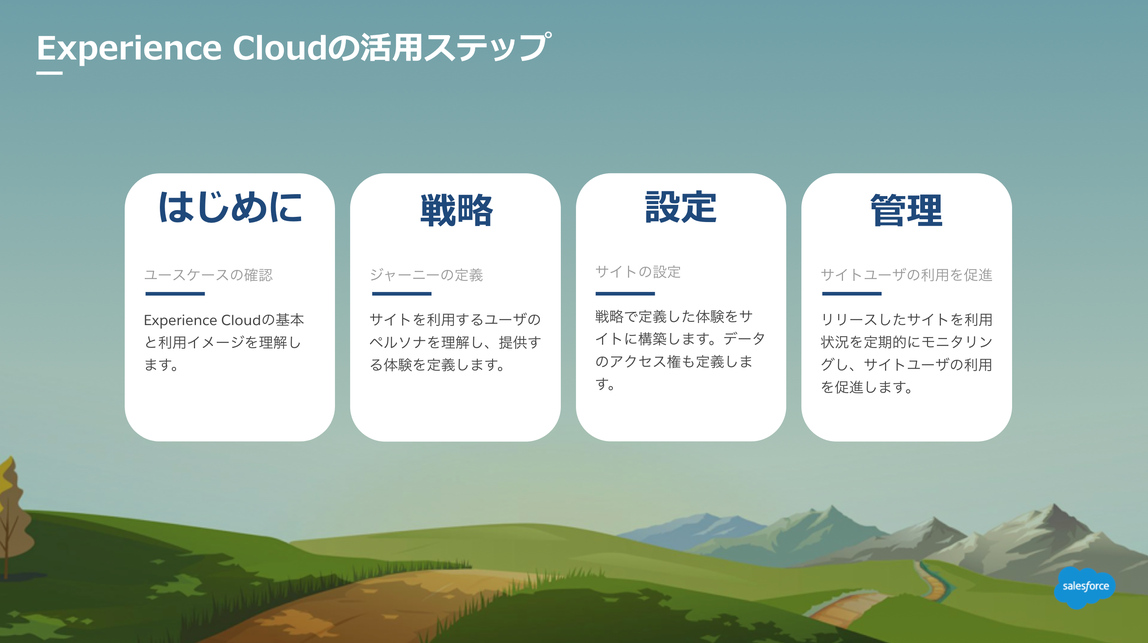 Experience Cloudの活用ステップ

はじめに

ユースケースの確認

Experience Cloudの基本と利用イメージを理解します。

戦略

ジャーニーの定義

サイトを利用するユーザのペルソナを理解し、提供する体験を定義します。

設定

サイトの設定

戦略で定義した体験をサイトに構築します。データのアクセス権も定義します。

管理

サイトユーザの利用を促進

リリースしたサイトを利用状況を定期的にモニタリングし、サイトユーザの利用を促進します。

salesforce